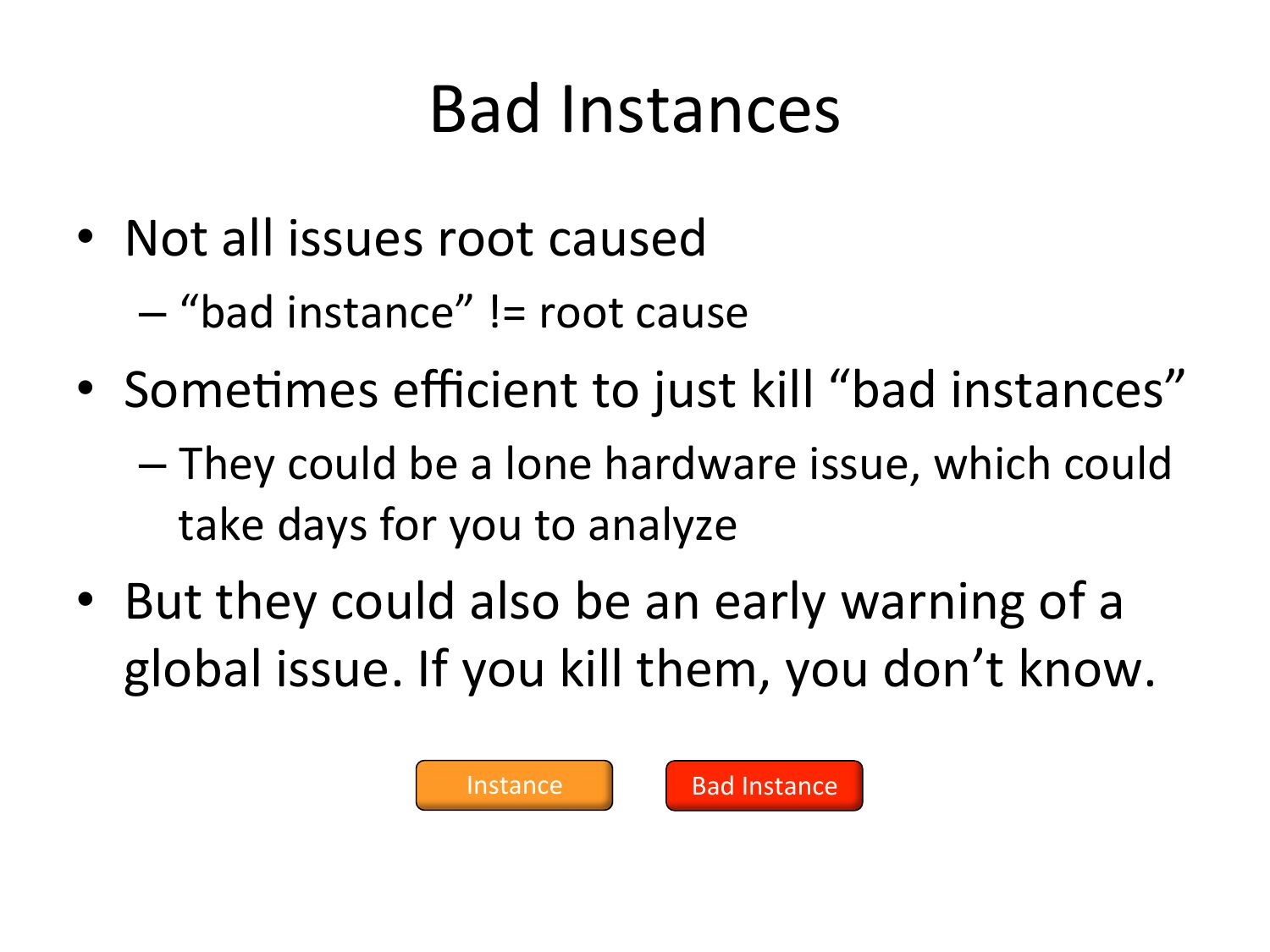 Bad Instances

• Not all issues root caused
– “bad instance” != root cause
• Sometimes efficient to just kill “bad instances”
– They could be a lone hardware issue, which could take days for you to analyze
• But they could also be an early warning of a global issue. If you kill them, you don’t know.

Instance

Bad Instance